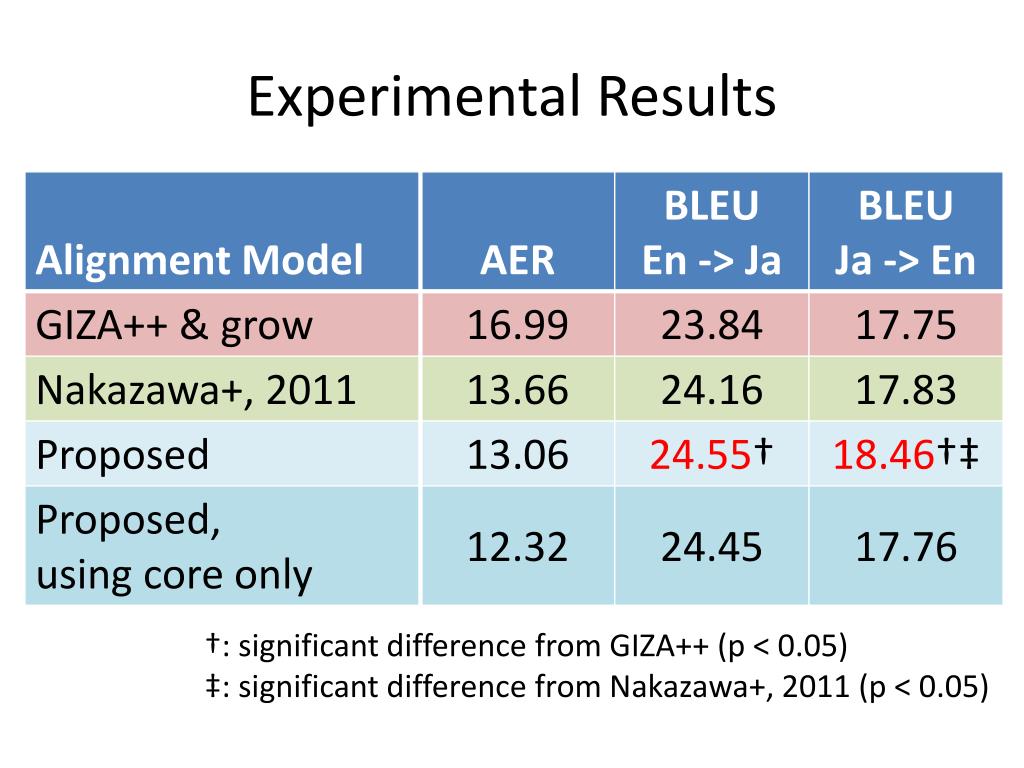 Experimental Results

| Alignment Model | AER | BLEU En -> Ja | BLEU Ja -> En |
|---|---|---|---|
| GIZA++ & grow | 16.99 | 23.84 | 17.75 |
| Nakazawa+, 2011 | 13.66 | 24.16 | 17.83 |
| Proposed | 13.06 | 24.55† | 18.46†‡ |
| Proposed, using core only | 12.32 | 24.45 | 17.76 |

†: significant difference from GIZA++ (p < 0.05)
‡: significant difference from Nakazawa+, 2011 (p < 0.05)